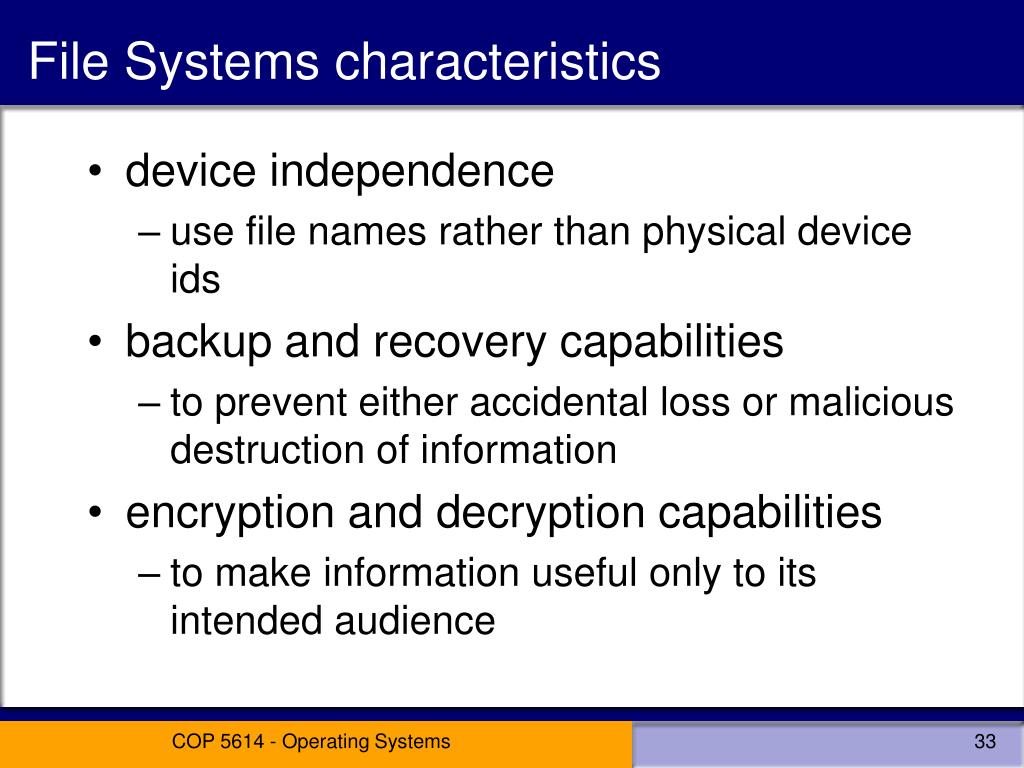 File Systems characteristics

• device independence
– use file names rather than physical device ids
• backup and recovery capabilities
– to prevent either accidental loss or malicious destruction of information
• encryption and decryption capabilities
– to make information useful only to its intended audience

COP 5614 - Operating Systems

33